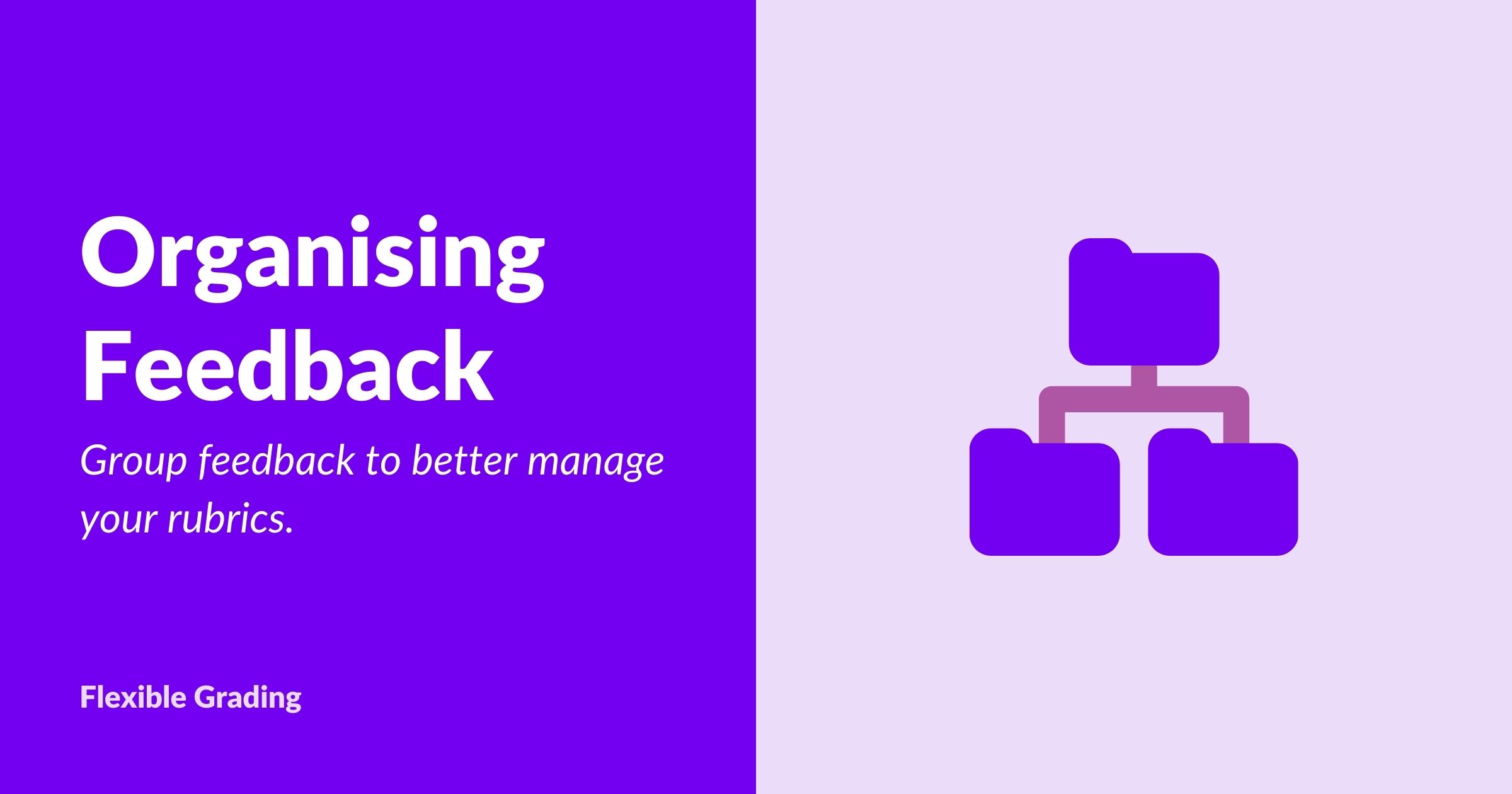 Organising Feedback

Group feedback to better manage your rubrics.

Flexible Grading